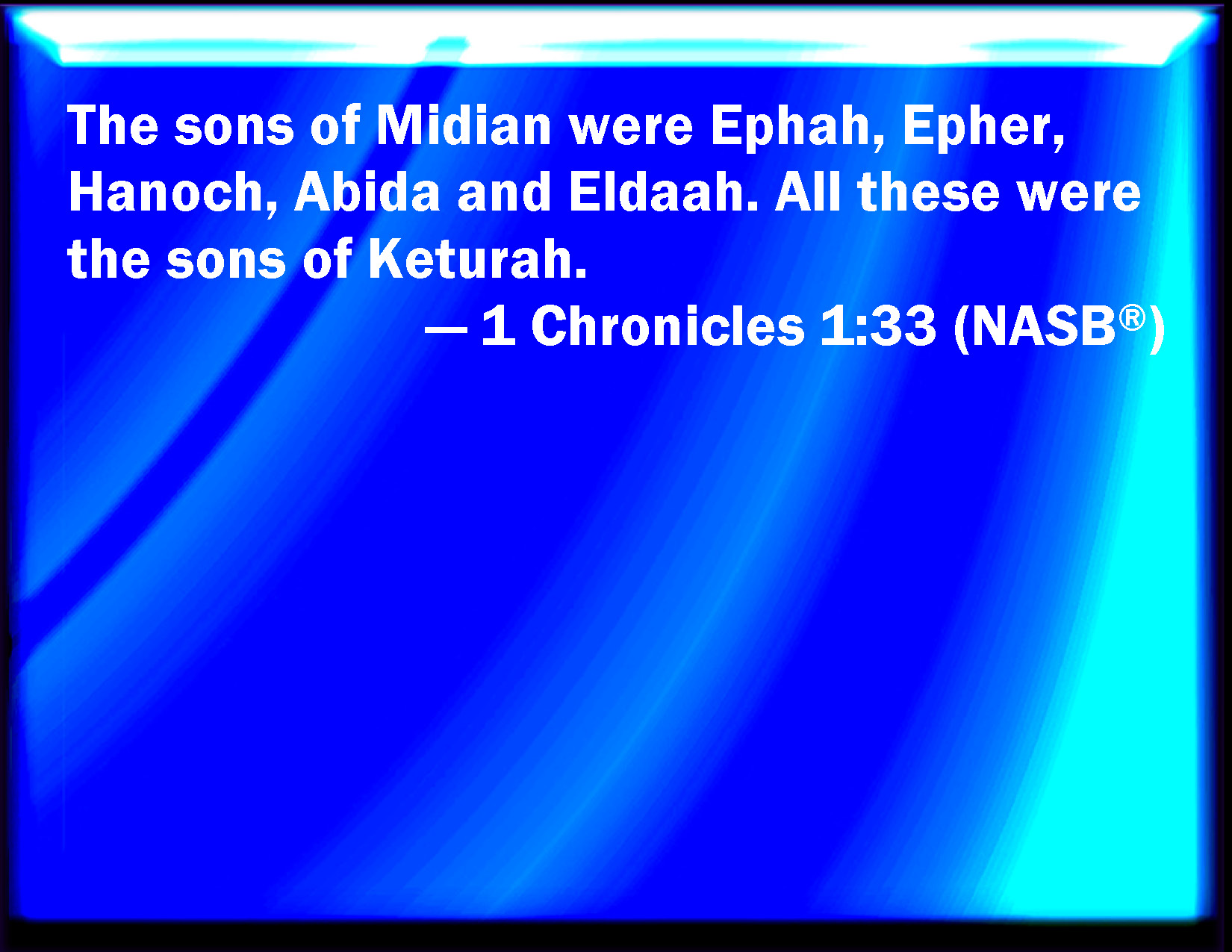 The sons of Midian were Ephah, Epher, Hanoch, Abida and Eldaah. All these were the sons of Keturah.

— 1 Chronicles 1:33 (NASB®)